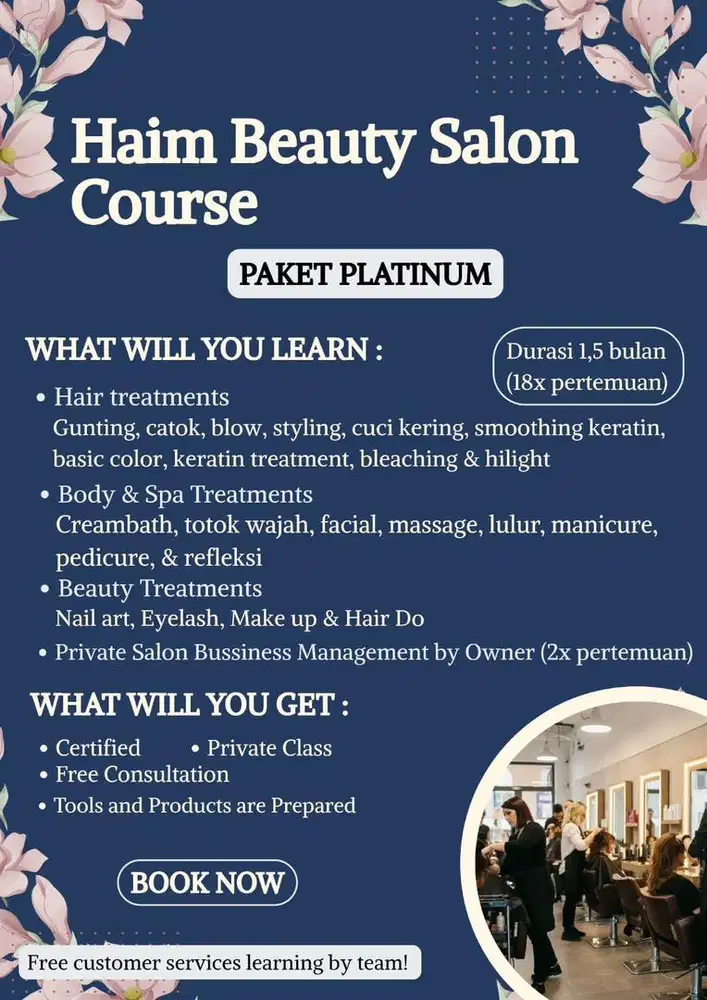 Haim Beauty Salon Course

PAKET PLATINUM

WHAT WILL YOU LEARN :

Durasi 1,5 bulan (18x pertemuan)

• Hair treatments
Gunting, catok, blow, styling, cuci kering, smoothing keratin, basic color, keratin treatment, bleaching & hilight
• Body & Spa Treatments
Creambath, totok wajah, facial, massage, lulur, manicure, pedicure, & refleksi
• Beauty Treatments
Nail art, Eyelash, Make up & Hair Do
• Private Salon Bussiness Management by Owner (2x pertemuan)

WHAT WILL YOU GET :

• Certified • Private Class
• Free Consultation
• Tools and Products are Prepared

BOOK NOW

Free customer services learning by team!